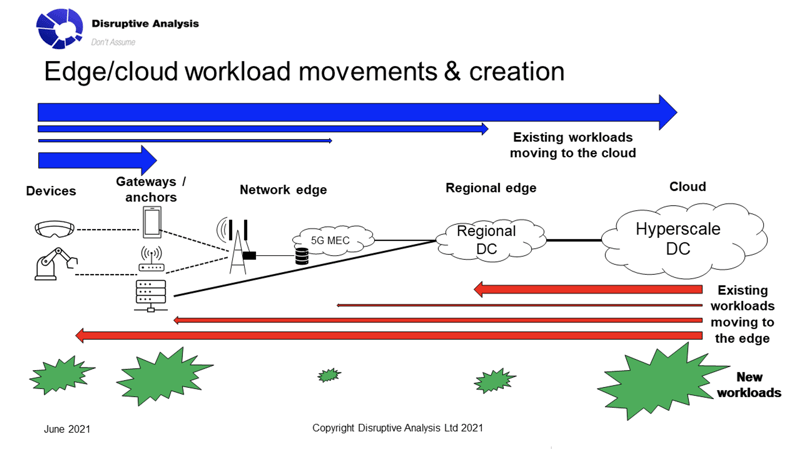 Disruptive Analysis
Don't Assume

Edge/cloud workload movements & creation

Existing workloads moving to the cloud

Devices

Gateways / anchors

Network edge

Regional edge

Cloud

5G MEC

Regional DC

Hyperscale DC

Existing workloads moving to the edge

New workloads

June 2021

Copyright Disruptive Analysis Ltd 2021